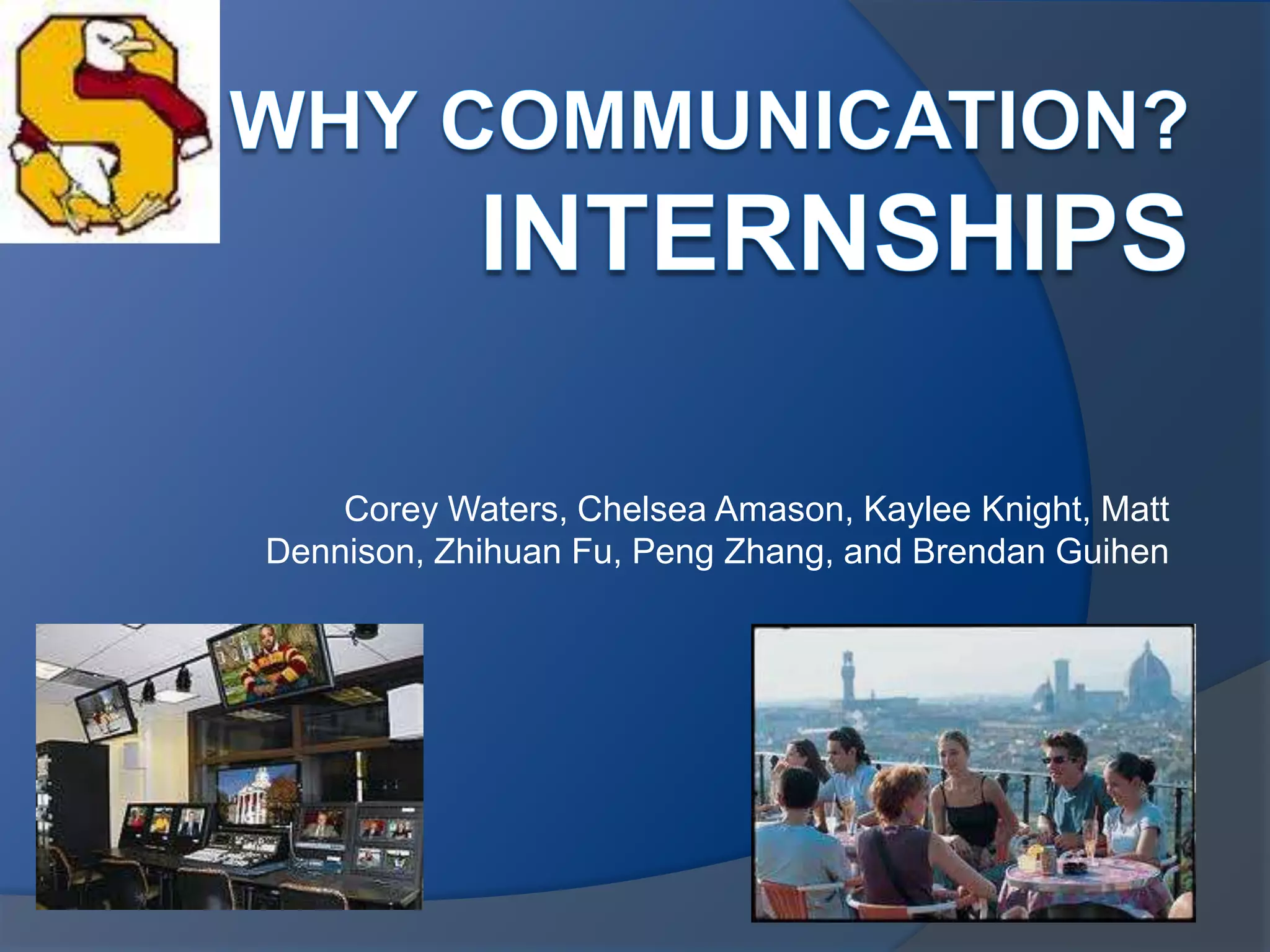 WHY COMMUNICATION?
INTERNSHIPS

Corey Waters, Chelsea Amason, Kaylee Knight, Matt Dennison, Zhihuan Fu, Peng Zhang, and Brendan Guihen